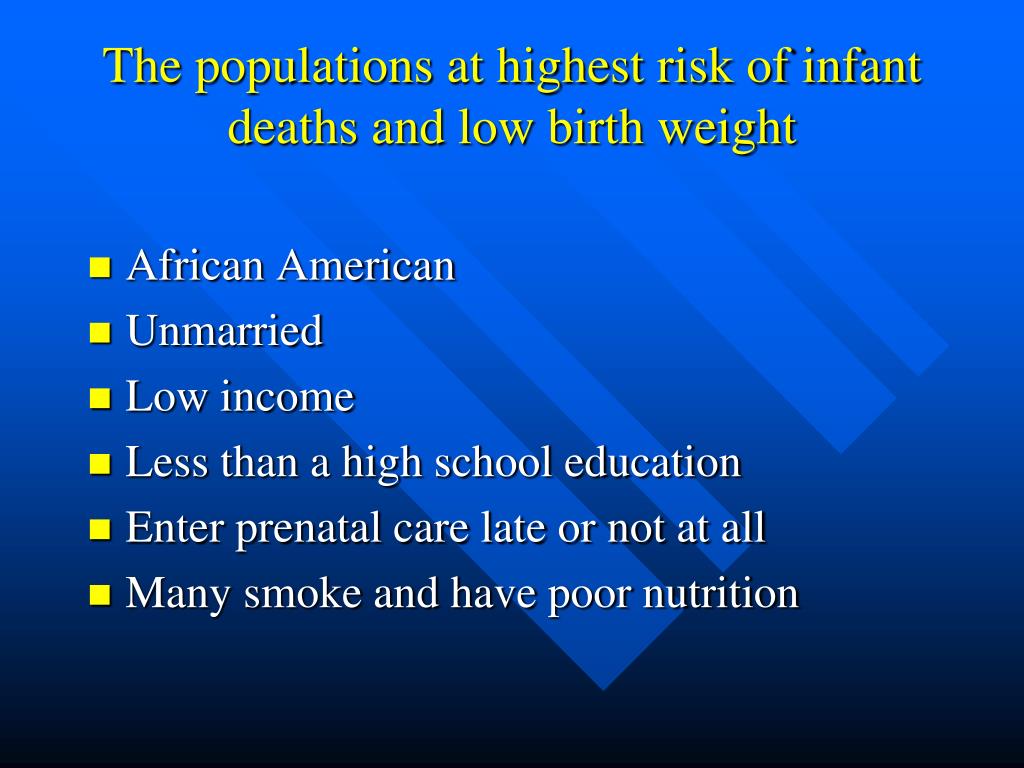 The populations at highest risk of infant deaths and low birth weight

- African American
- Unmarried
- Low income
- Less than a high school education
- Enter prenatal care late or not at all
- Many smoke and have poor nutrition